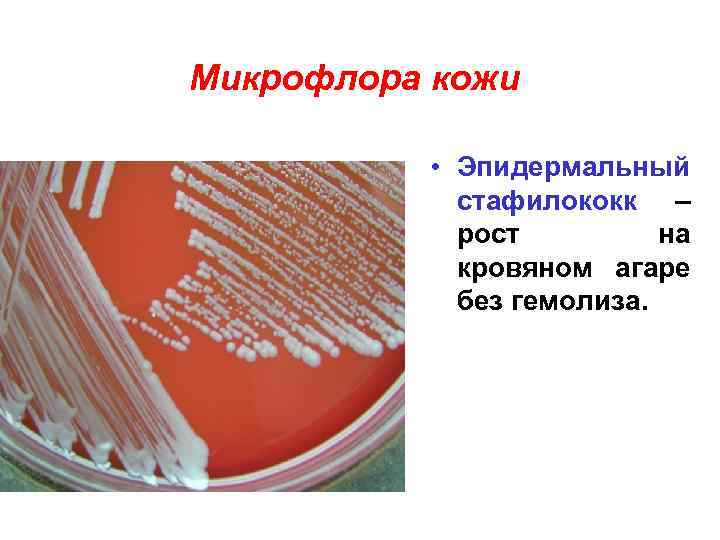 Микрофлора кожи

• Эпидермальный стафилококк – рост на кровяном агаре без гемолиза.